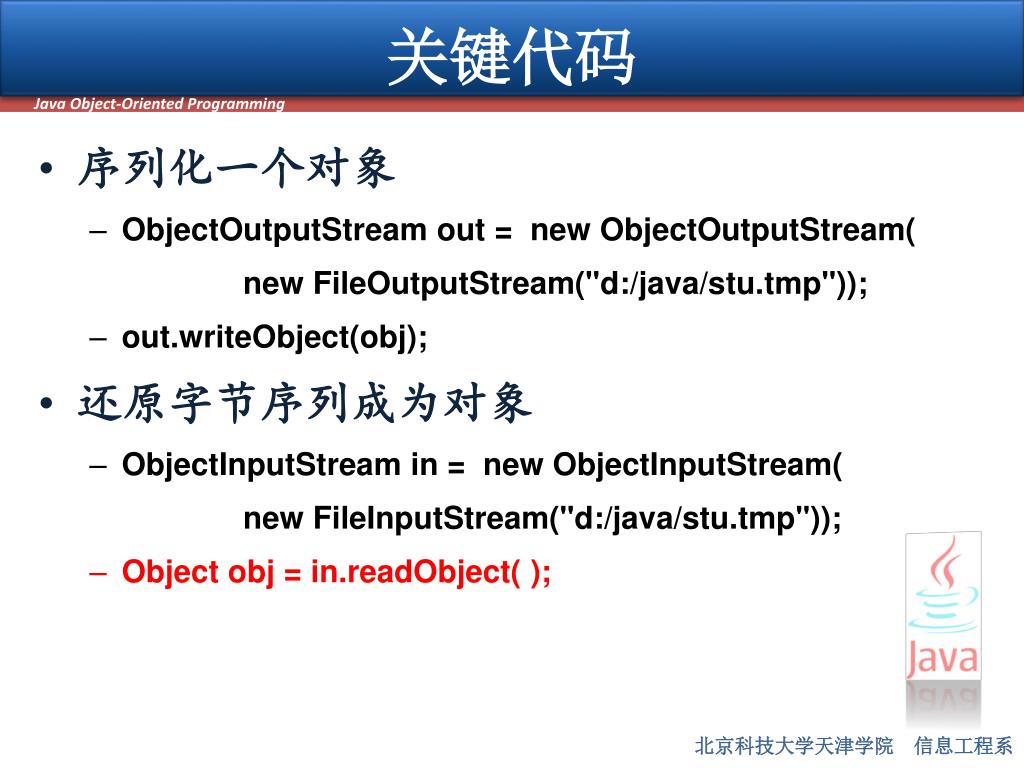 关键代码

Java Object-Oriented Programming

• 序列化一个对象
– ObjectOutputStream out = new ObjectOutputStream(
new FileOutputStream("d:/java/stu.tmp"));
– out.writeObject(obj);

• 还原字节序列成为对象
– ObjectInputStream in = new ObjectInputStream(
new FileInputStream("d:/java/stu.tmp"));
– Object obj = in.readObject( );

Java

北京科技大学天津学院 信息工程系